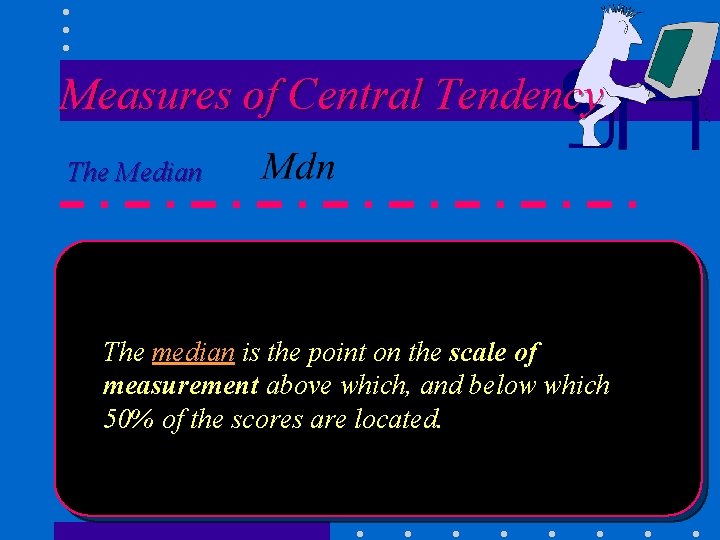 Measures of Central Tendency

The Median Mdn

The median is the point on the scale of measurement above which, and below which 50% of the scores are located.